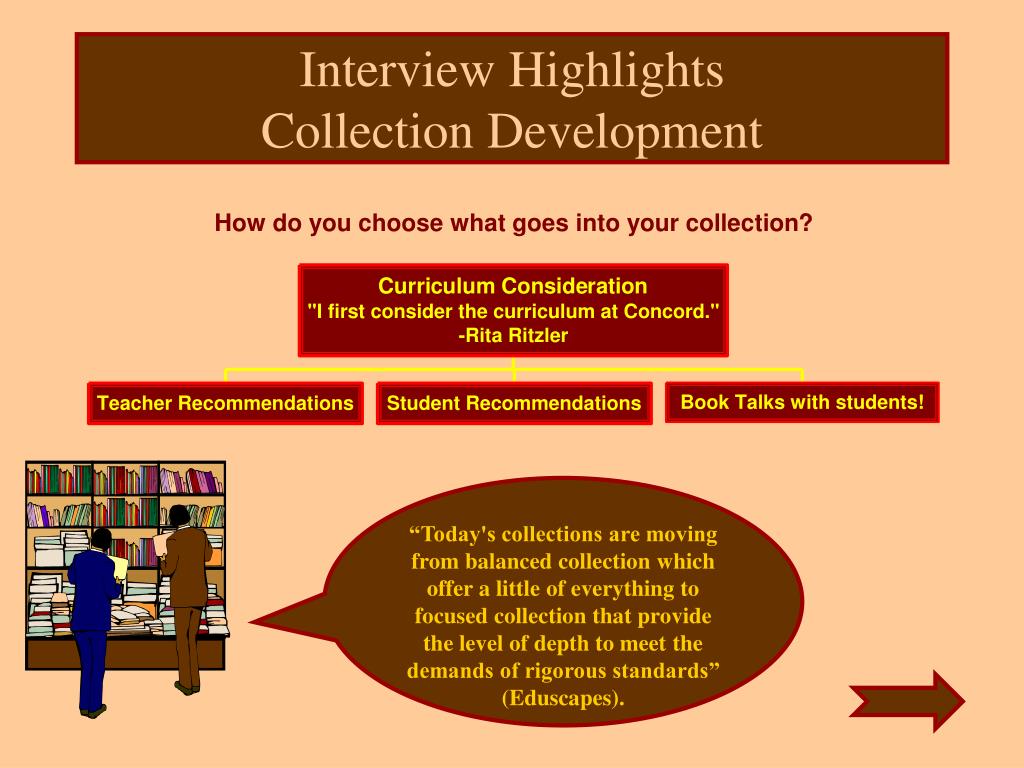 Interview Highlights
Collection Development

How do you choose what goes into your collection?

Curriculum Consideration
"I first consider the curriculum at Concord."
-Rita Ritzler

Teacher Recommendations

Student Recommendations

Book Talks with students!

“Today's collections are moving from balanced collection which offer a little of everything to focused collection that provide the level of depth to meet the demands of rigorous standards” (Eduscapes).